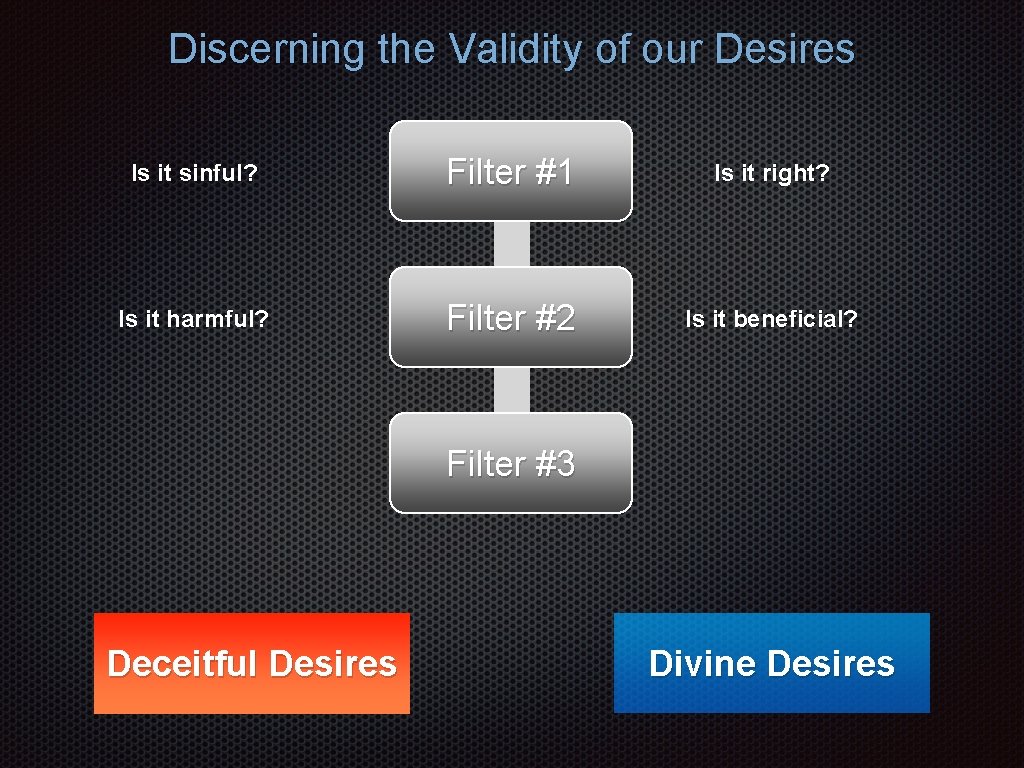 Discerning the Validity of our Desires

Is it sinful?

Filter #1

Is it right?

Is it harmful?

Filter #2

Is it beneficial?

Filter #3

Deceitful Desires

Divine Desires